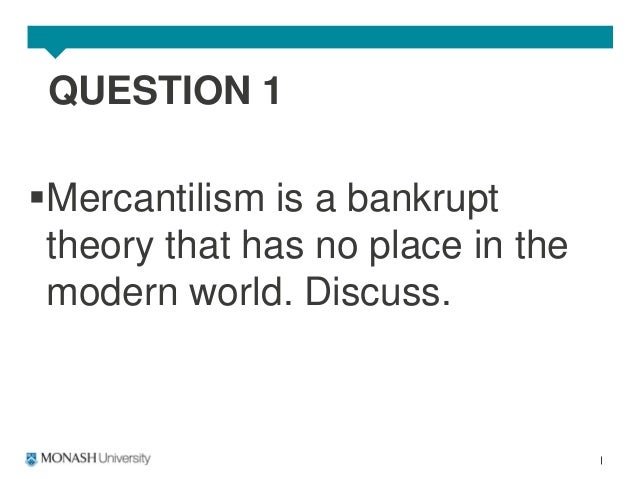 QUESTION 1

▪Mercantilism is a bankrupt theory that has no place in the modern world. Discuss.

MONASH University

1